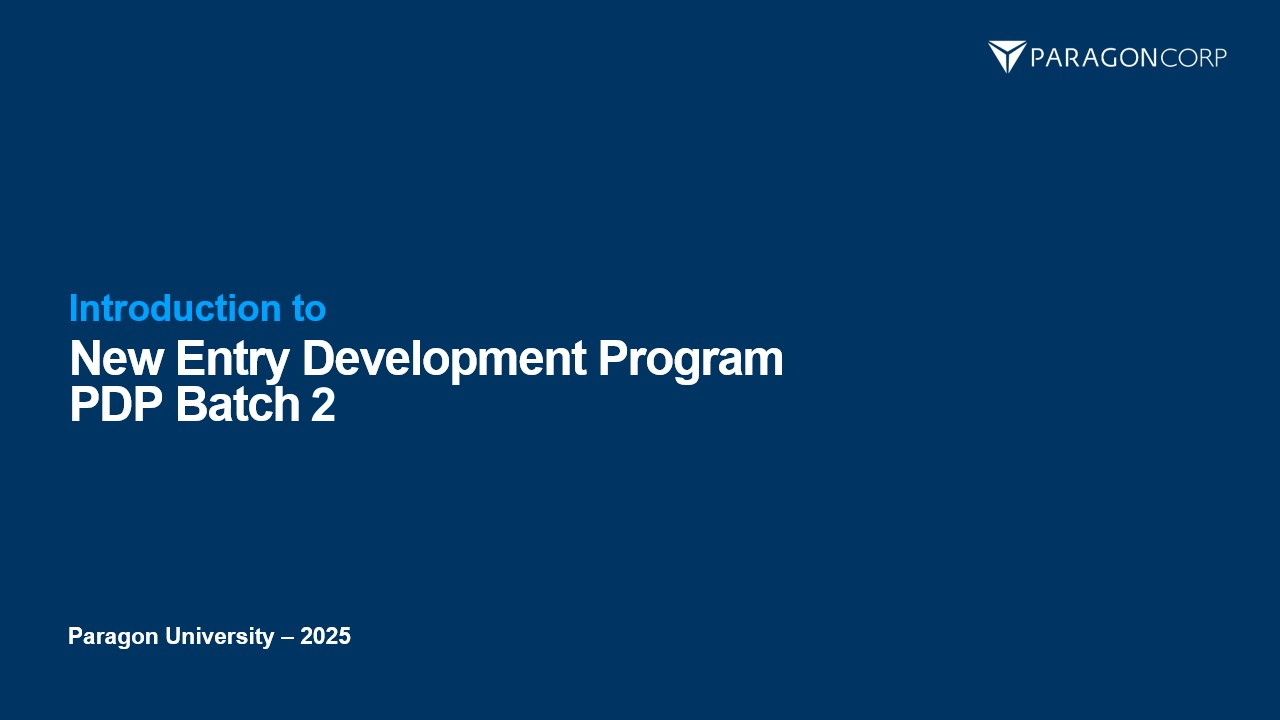 PARAGONCORP

Introduction to
New Entry Development Program
PDP Batch 2

Paragon University – 2025